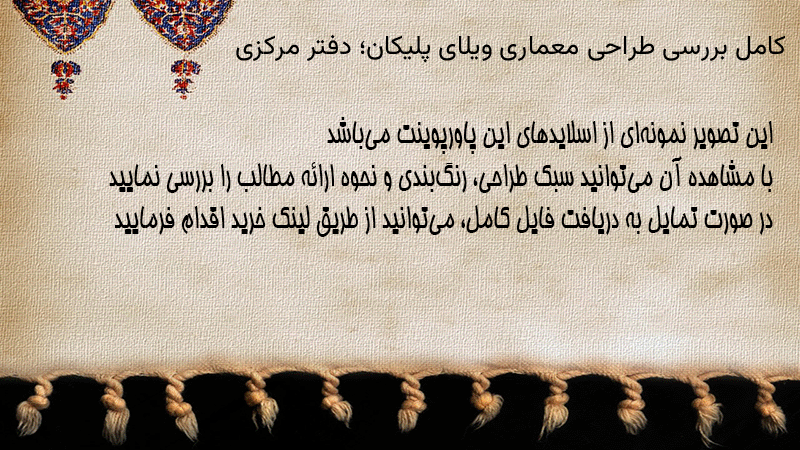 کامل بررسی طراحی معماری ویلای پلیکان؛ دفتر مرکزی

این تصویر نمونه‌ای از اسلایدهای این پاورپوینت می‌باشد
با مشاهده آن می‌توانید سبک طراحی، رنگ‌بندی و نحوه ارائه مطالب را بررسی نمایید
در صورت تمایل به دریافت فایل کامل، می‌توانید از طریق لینک خرید اقدام فرمایید